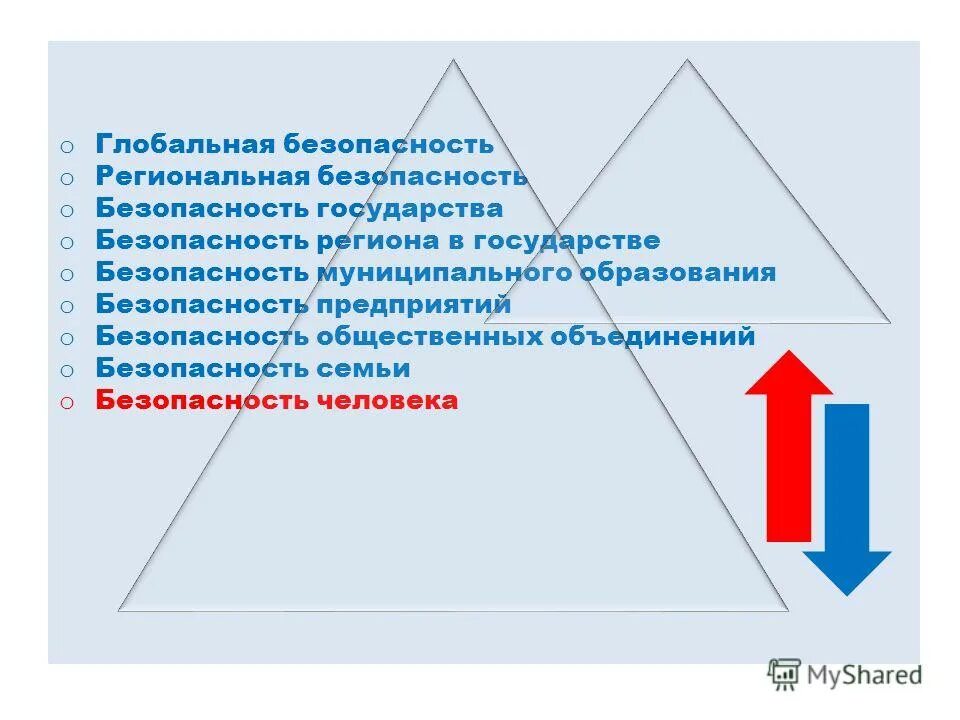 o Глобальная безопасность
o Региональная безопасность
o Безопасность государства
o Безопасность региона в государстве
o Безопасность муниципального образования
o Безопасность предприятий
o Безопасность общественных объединений
o Безопасность семьи
o Безопасность человека

MyShared